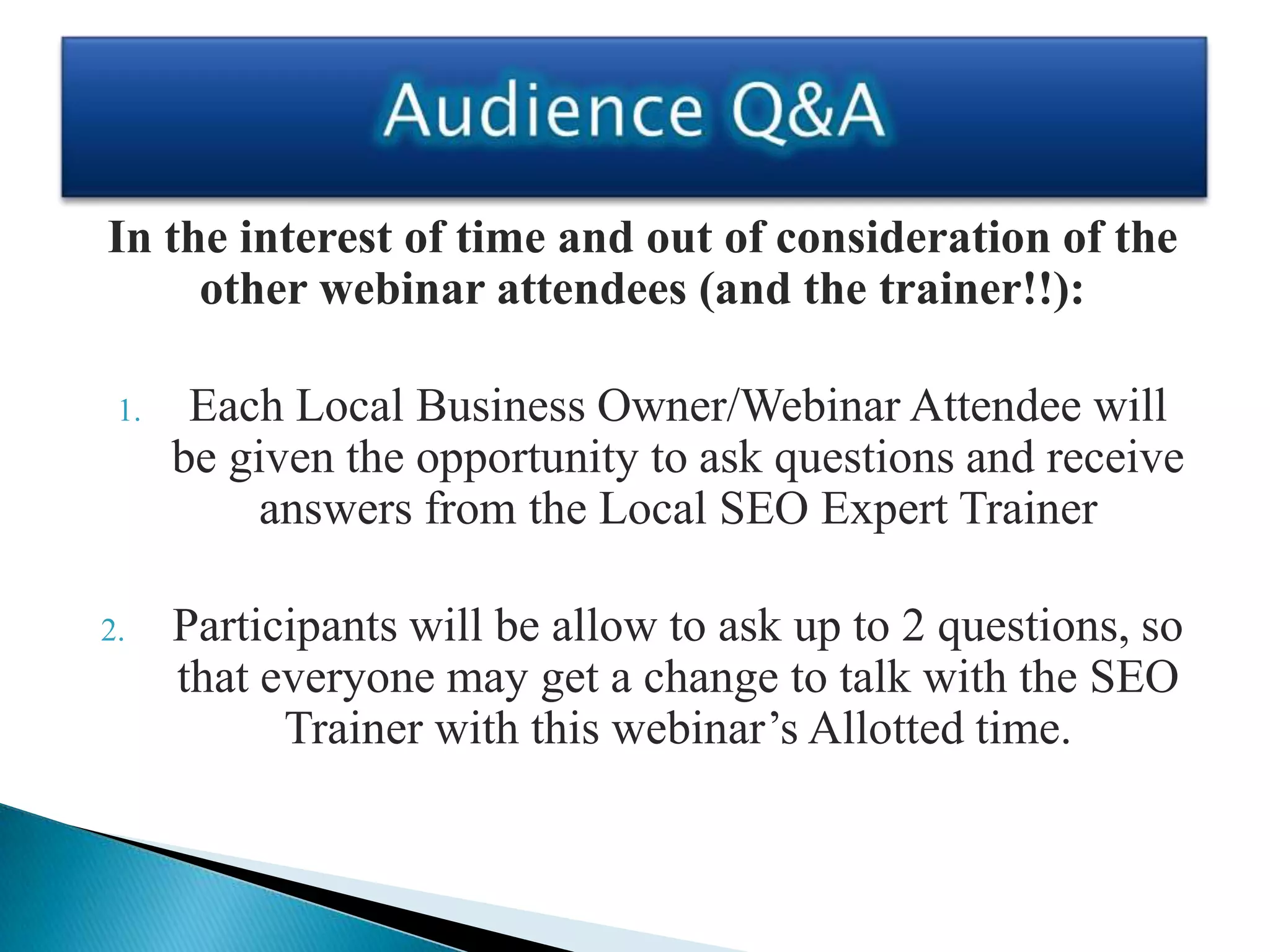 Audience Q&A

In the interest of time and out of consideration of the other webinar attendees (and the trainer!!):

1. Each Local Business Owner/Webinar Attendee will be given the opportunity to ask questions and receive answers from the Local SEO Expert Trainer

2. Participants will be allow to ask up to 2 questions, so that everyone may get a change to talk with the SEO Trainer with this webinar’s Allotted time.